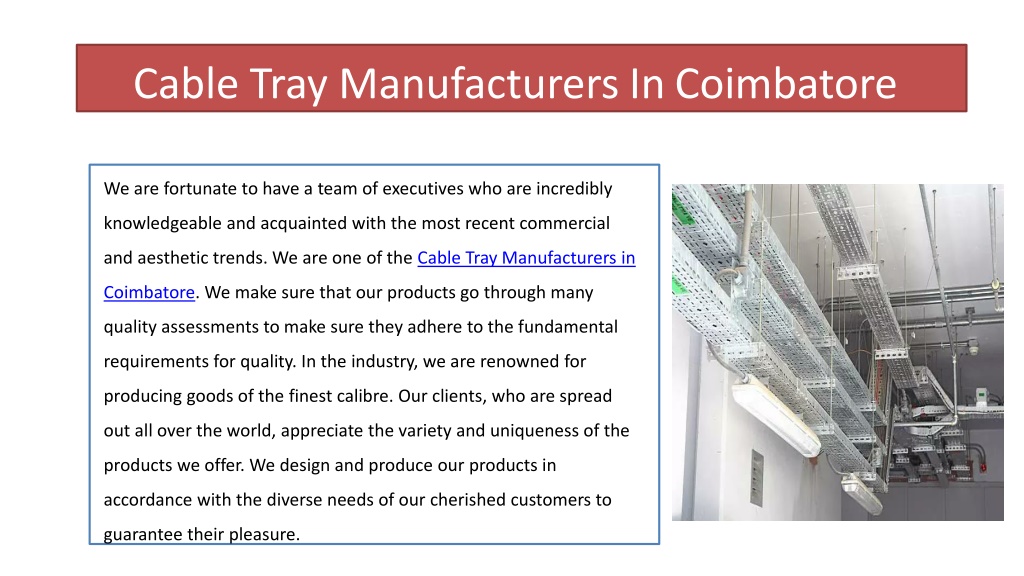 Cable Tray Manufacturers In Coimbatore

We are fortunate to have a team of executives who are incredibly knowledgeable and acquainted with the most recent commercial and aesthetic trends. We are one of the Cable Tray Manufacturers in Coimbatore. We make sure that our products go through many quality assessments to make sure they adhere to the fundamental requirements for quality. In the industry, we are renowned for producing goods of the finest calibre. Our clients, who are spread out all over the world, appreciate the variety and uniqueness of the products we offer. We design and produce our products in accordance with the diverse needs of our cherished customers to guarantee their pleasure.